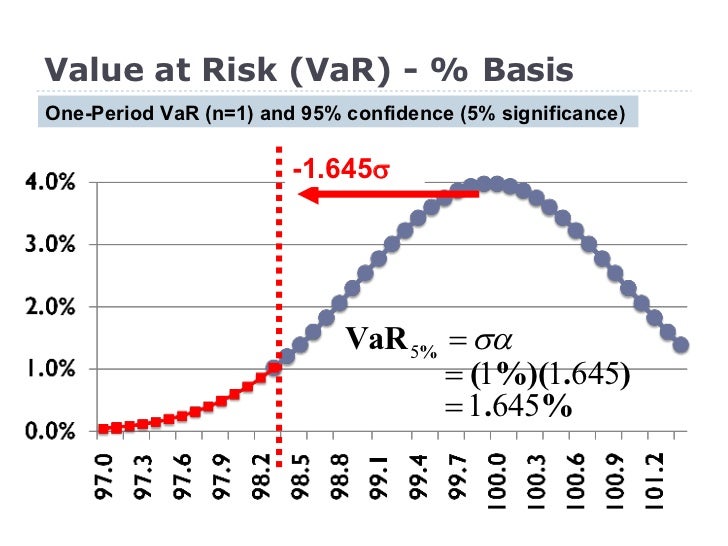 Value at Risk (VaR) - % Basis

One-Period VaR (n=1) and 95% confidence (5% significance)

-1.645σ

4.0%
3.0%
2.0%
1.0%
0.0%

$\text{VaR}_{5\%} = \sigma\alpha$
$= (1\%)(1.645)$
$= 1.645\%$

97.0
97.3
97.6
97.9
98.2
98.5
98.8
99.1
99.4
99.7
100.0
100.3
100.6
100.9
101.2